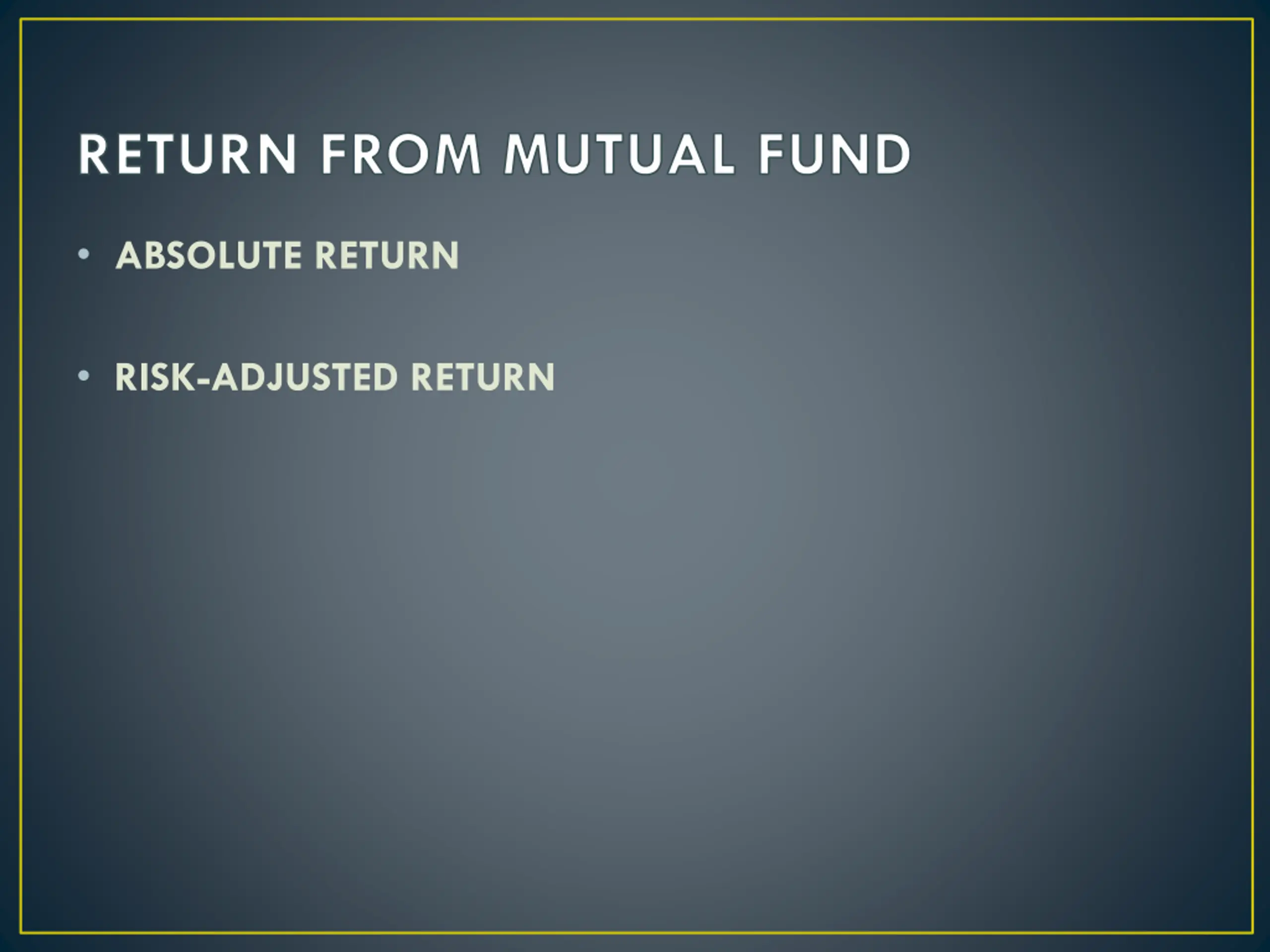 RETURN FROM MUTUAL FUND

• ABSOLUTE RETURN

• RISK-ADJUSTED RETURN